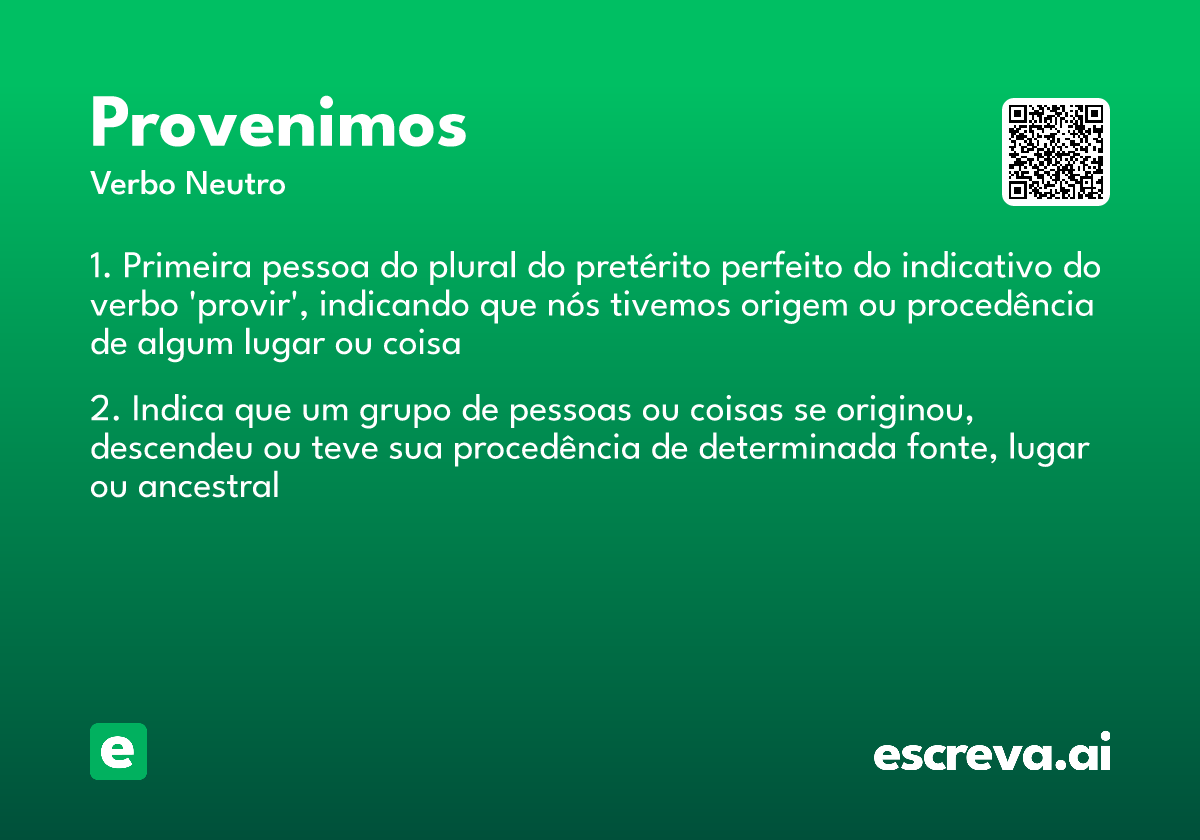 Provenimos
Verbo Neutro

1. Primeira pessoa do plural do pretérito perfeito do indicativo do verbo 'provir', indicando que nós tivemos origem ou procedência de algum lugar ou coisa

2. Indica que um grupo de pessoas ou coisas se originou, descendeu ou teve sua procedência de determinada fonte, lugar ou ancestral

e

escreva.ai